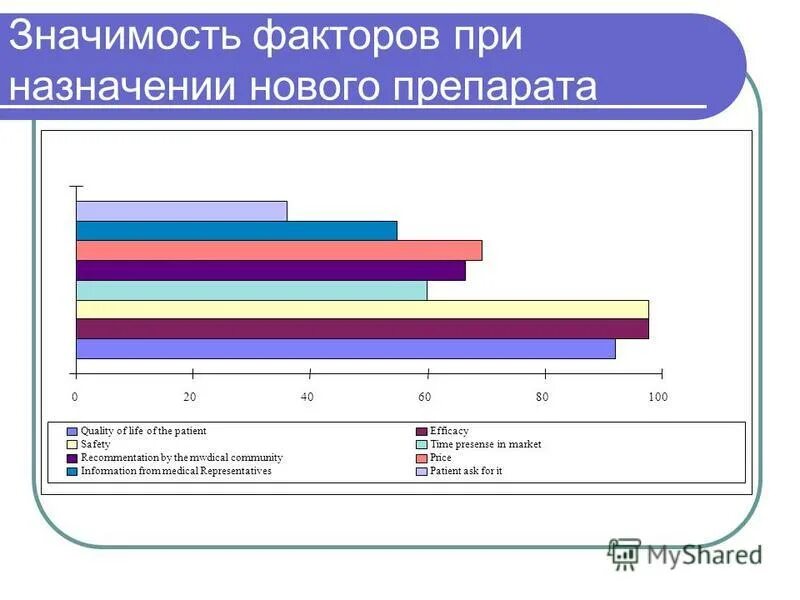 Значимость факторов при назначении нового препарата

0
20
40
60
80
100

Quality of life of the patient
Efficacy
Safety
Time presense in market
Recommentation by the mwdical community
Price
Information from medical Representatives
Patient ask for it

MyShared